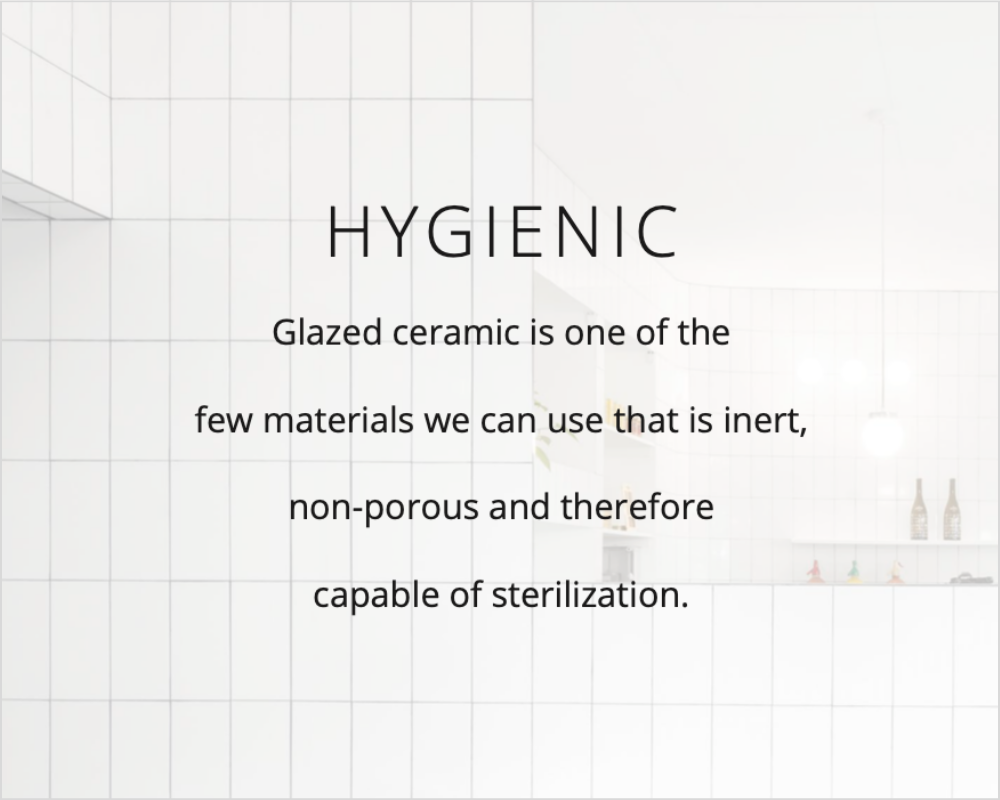 HYGIENIC

Glazed ceramic is one of the few materials we can use that is inert, non-porous and therefore capable of sterilization.